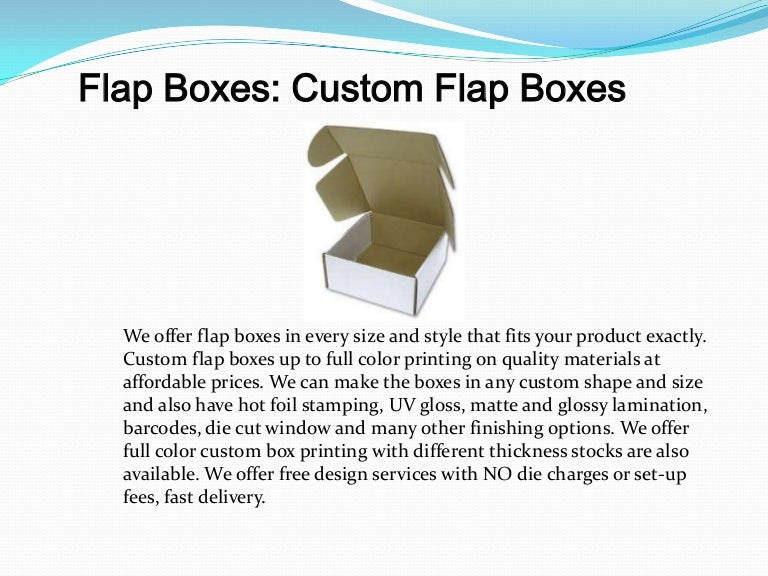 Flap Boxes: Custom Flap Boxes

We offer flap boxes in every size and style that fits your product exactly. Custom flap boxes up to full color printing on quality materials at affordable prices. We can make the boxes in any custom shape and size and also have hot foil stamping, UV gloss, matte and glossy lamination, barcodes, die cut window and many other finishing options. We offer full color custom box printing with different thickness stocks are also available. We offer free design services with NO die charges or set-up fees, fast delivery.